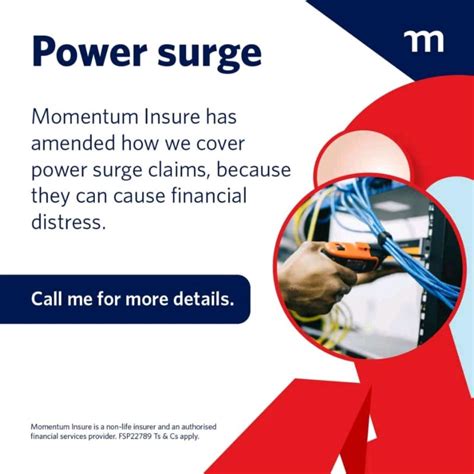 Power surge

m

Momentum Insure has amended how we cover power surge claims, because they can cause financial distress.

Call me for more details.

Momentum Insure is a non-life insurer and an authorised financial services provider. FSP22789 Ts & Cs apply.